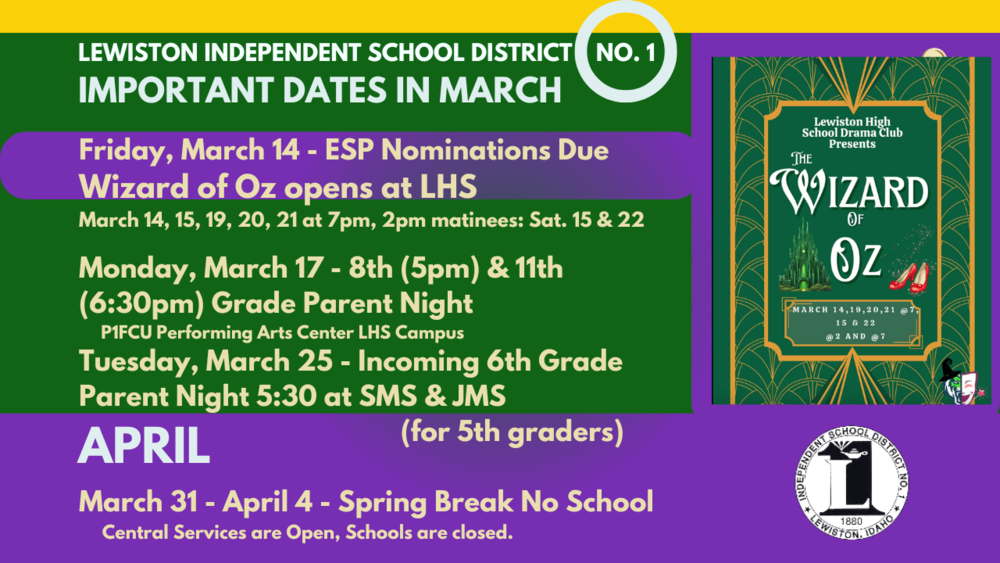 LEWISTON INDEPENDENT SCHOOL DISTRICT NO. 1
IMPORTANT DATES IN MARCH

Friday, March 14 - ESP Nominations Due
Wizard of Oz opens at LHS
March 14, 15, 19, 20, 21 at 7pm, 2pm matinees: Sat. 15 & 22

Monday, March 17 - 8th (5pm) & 11th (6:30pm) Grade Parent Night
P1FCU Performing Arts Center LHS Campus

Tuesday, March 25 - Incoming 6th Grade Parent Night 5:30 at SMS & JMS
(for 5th graders)

APRIL

March 31 - April 4 - Spring Break No School
Central Services are Open, Schools are closed.

Lewiston High School Drama Club Presents
THE WIZARD OF OZ
MARCH 14,19,20,21 @7
15 & 22
@2 AND @7

INDEPENDENT SCHOOL DISTRICT NO. 1
L
1880
LEWISTON, IDAHO